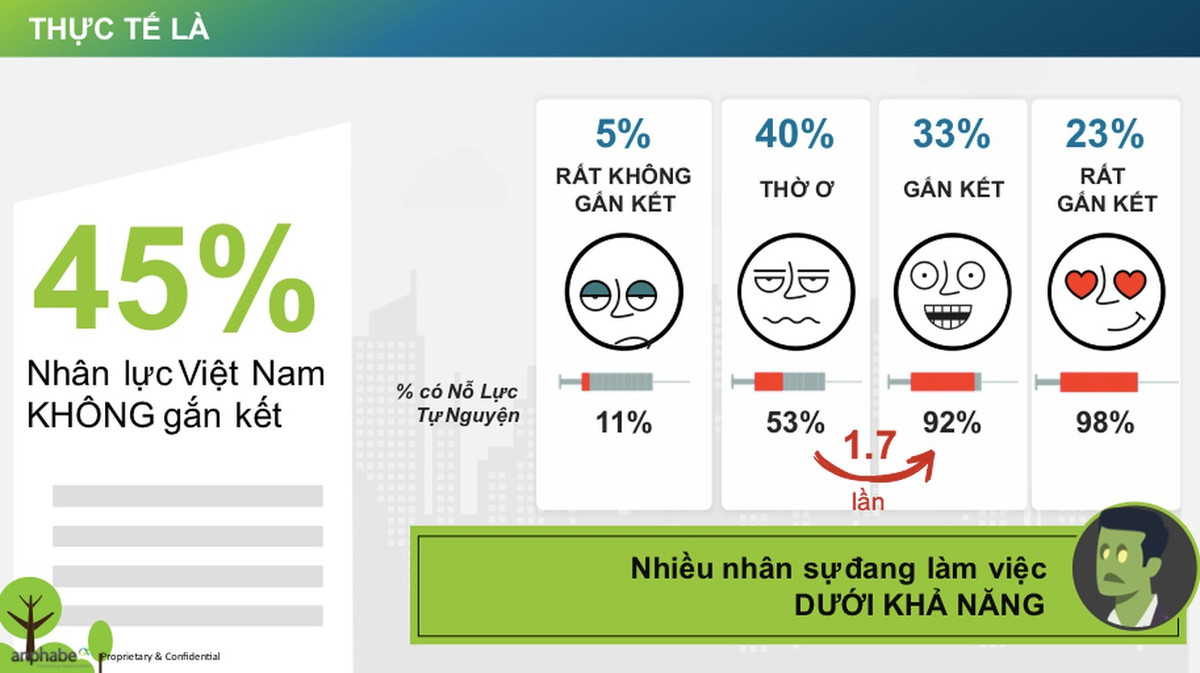 THỰC TẾ LÀ

45%

Nhân lực Việt Nam KHÔNG gắn kết

5%
RẤT KHÔNG GẮN KẾT

40%
THỜ Ơ

33%
GẮN KẾT

23%
RẤT GẮN KẾT

% có Nỗ Lực Tự Nguyện

11%

53%

92%

98%

1.7
lần

Nhiều nhân sự đang làm việc
DƯỚI KHẢ NĂNG

anphabe

Proprietary & Confidential